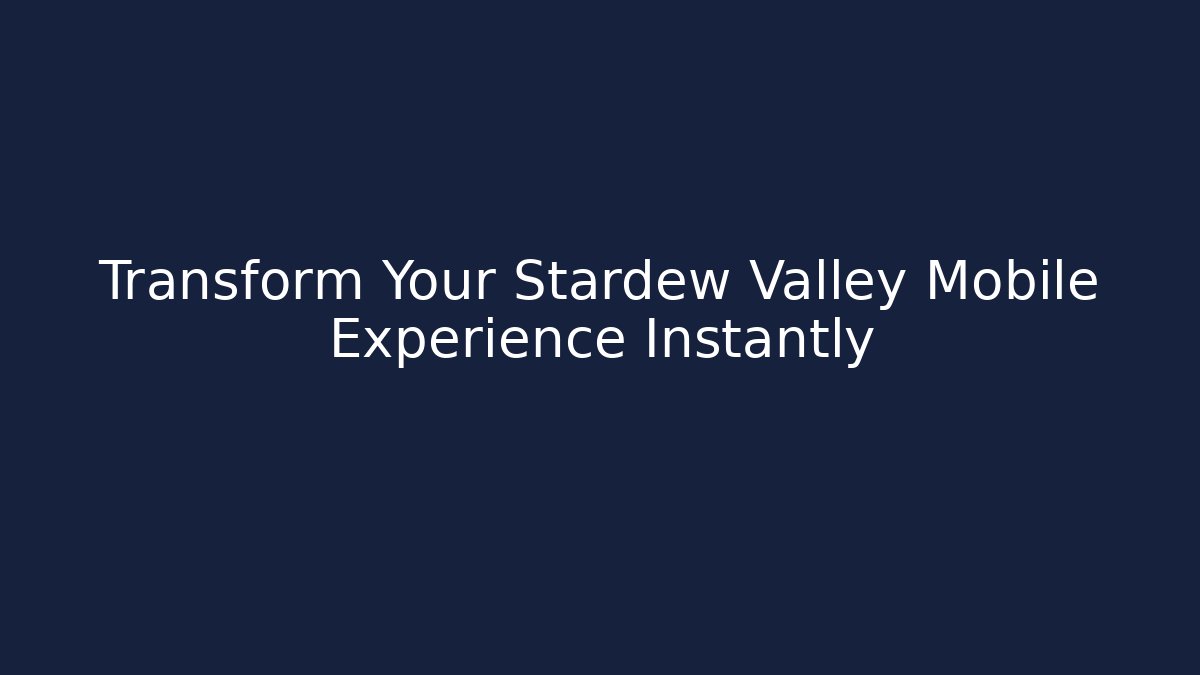 Transform Your Stardew Valley Mobile Experience Instantly